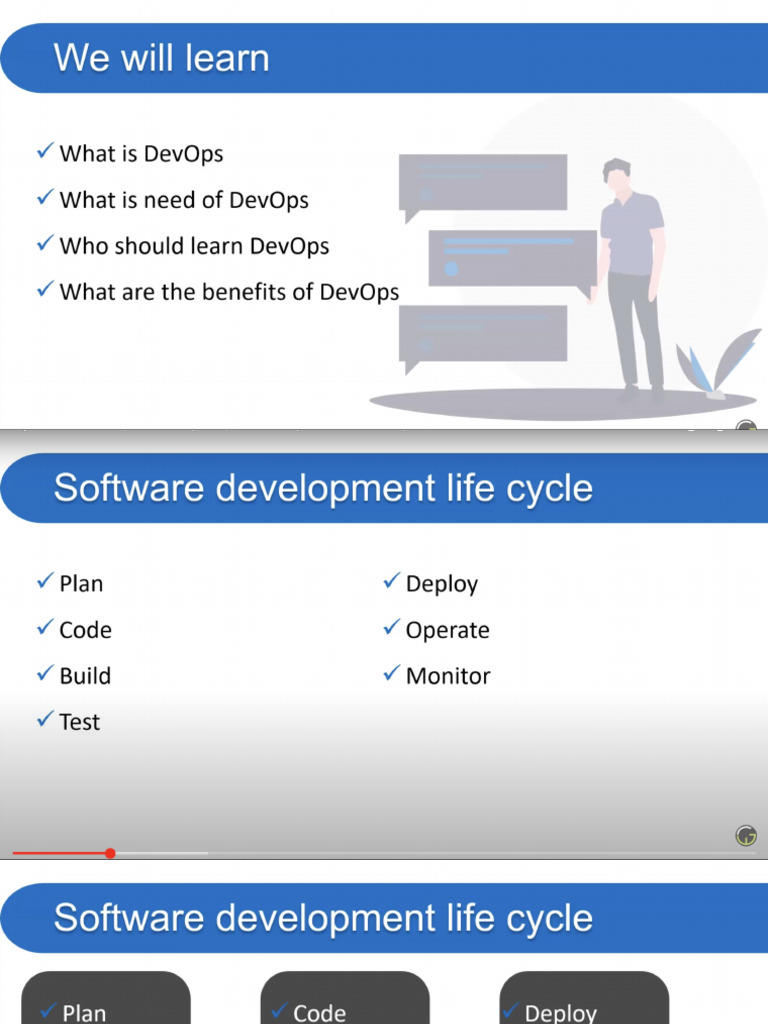 We will learn

✓ What is DevOps
✓ What is need of DevOps
✓ Who should learn DevOps
✓ What are the benefits of DevOps

Software development life cycle

✓ Plan
✓ Code
✓ Build
✓ Test

✓ Deploy
✓ Operate
✓ Monitor

Software development life cycle

✓ Plan
✓ Code
✓ Deploy